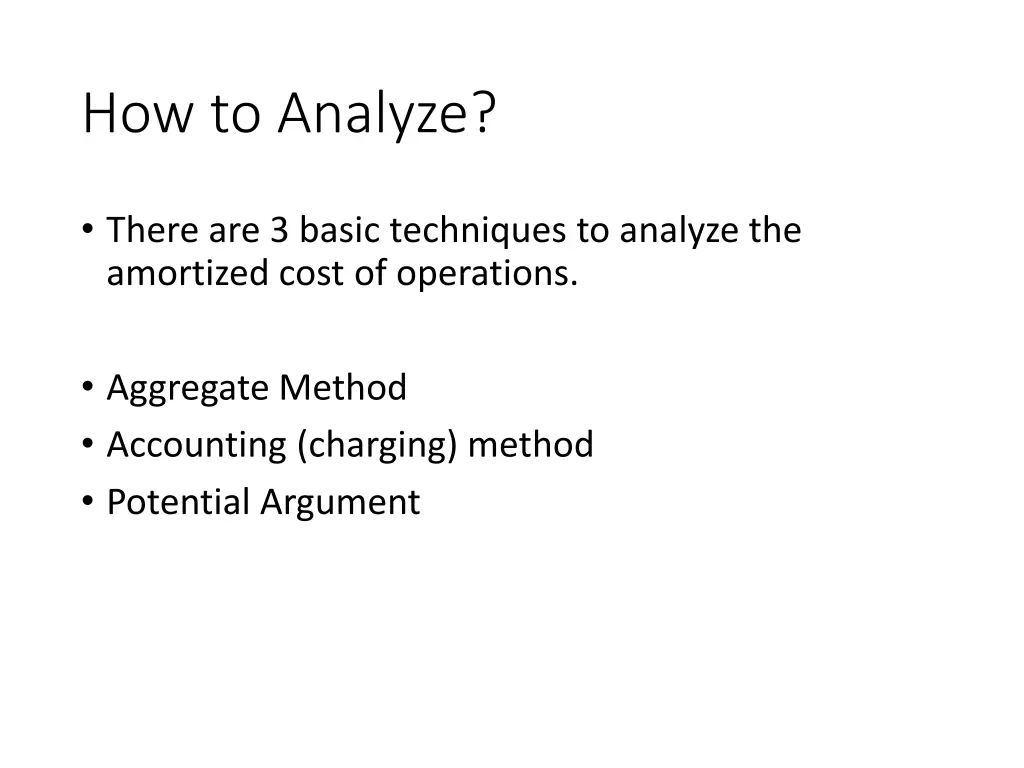 How to Analyze?

• There are 3 basic techniques to analyze the amortized cost of operations.

• Aggregate Method
• Accounting (charging) method
• Potential Argument